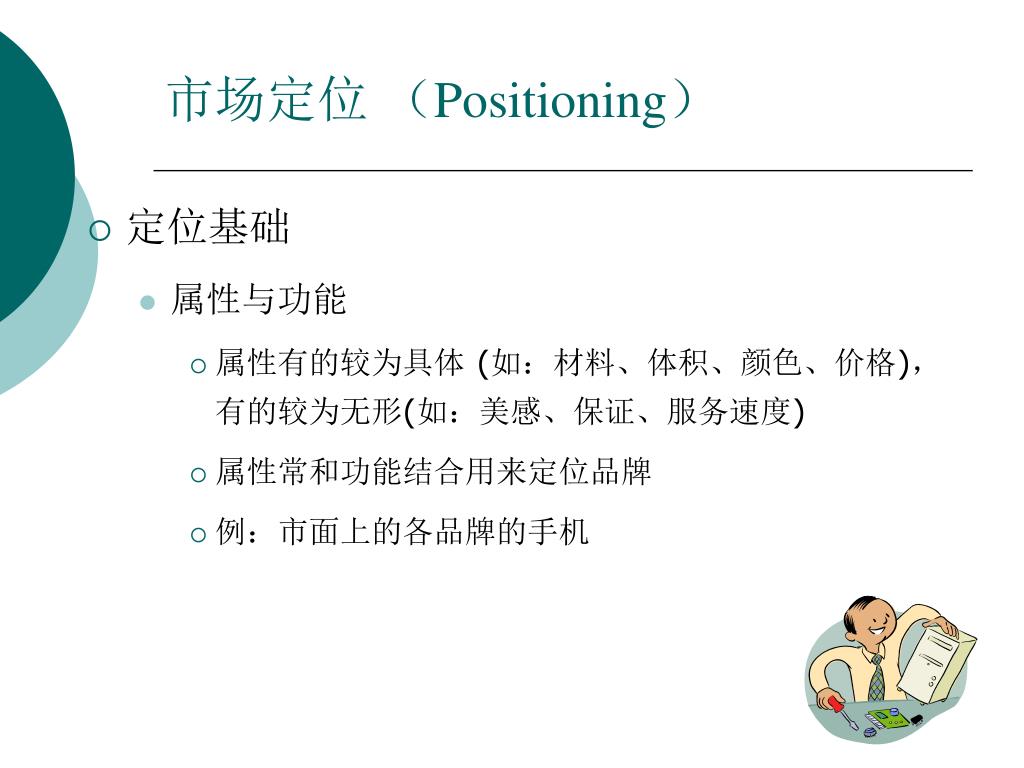 市场定位 （Positioning）

定位基础

属性与功能

属性有的较为具体 (如：材料、体积、颜色、价格)，有的较为无形(如：美感、保证、服务速度)

属性常和功能结合用来定位品牌

例：市面上的各品牌的手机